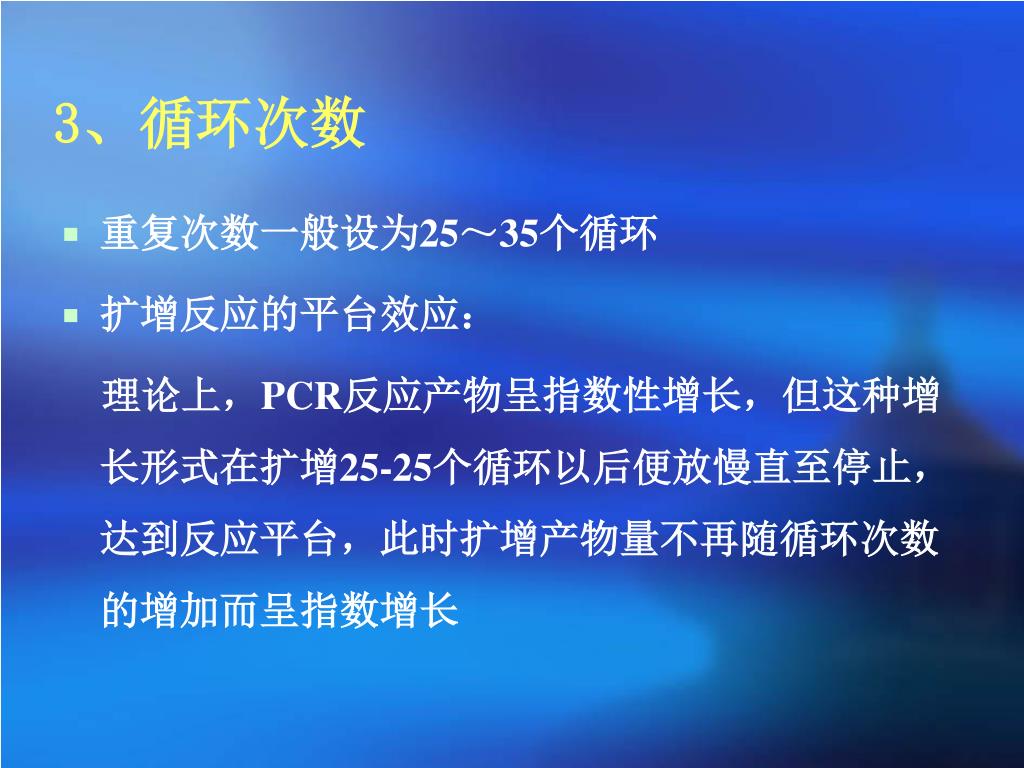 3、循环次数

▪ 重复次数一般设为25～35个循环

▪ 扩增反应的平台效应：

理论上，PCR反应产物呈指数性增长，但这种增长形式在扩增25-25个循环以后便放慢直至停止，达到反应平台，此时扩增产物量不再随循环次数的增加而呈指数增长